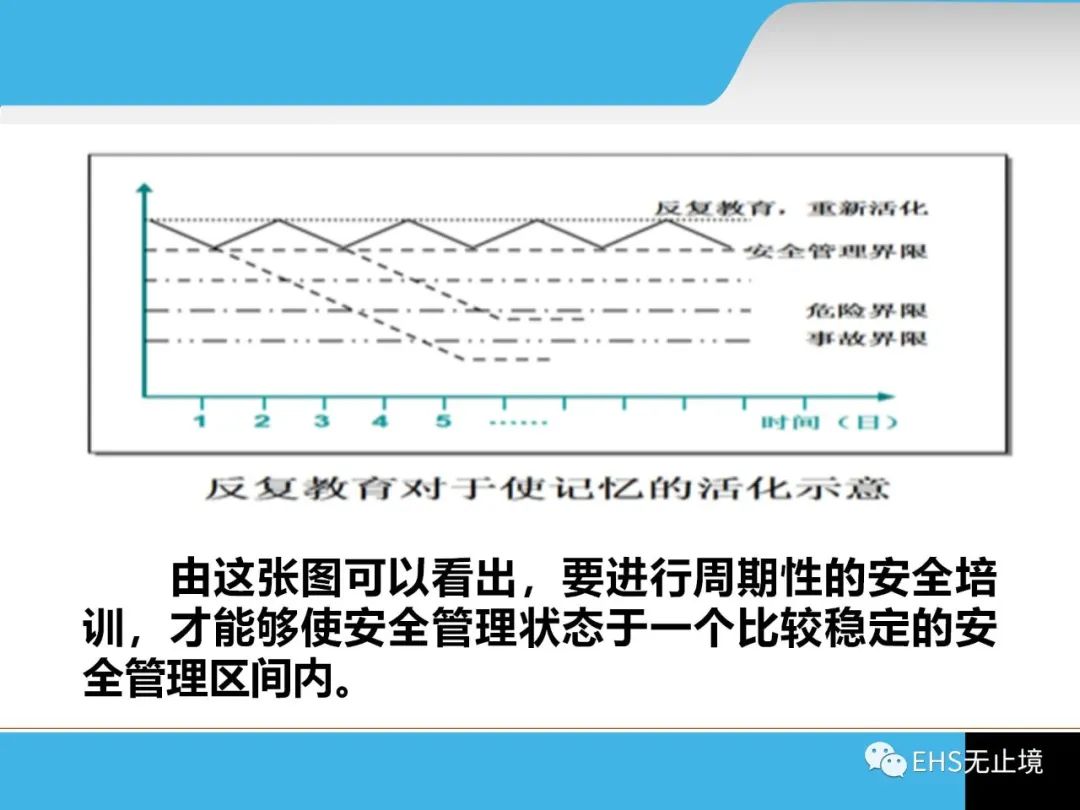 反复教育，重新活化
安全管理界限
危险界限
事故界限
1 2 3 4 5 ……
时间（日）

反复教育对于使记忆的活化示意

由这张图可以看出，要进行周期性的安全培训，才能够使安全管理状态于一个比较稳定的安全管理区间内。

EHS无止境